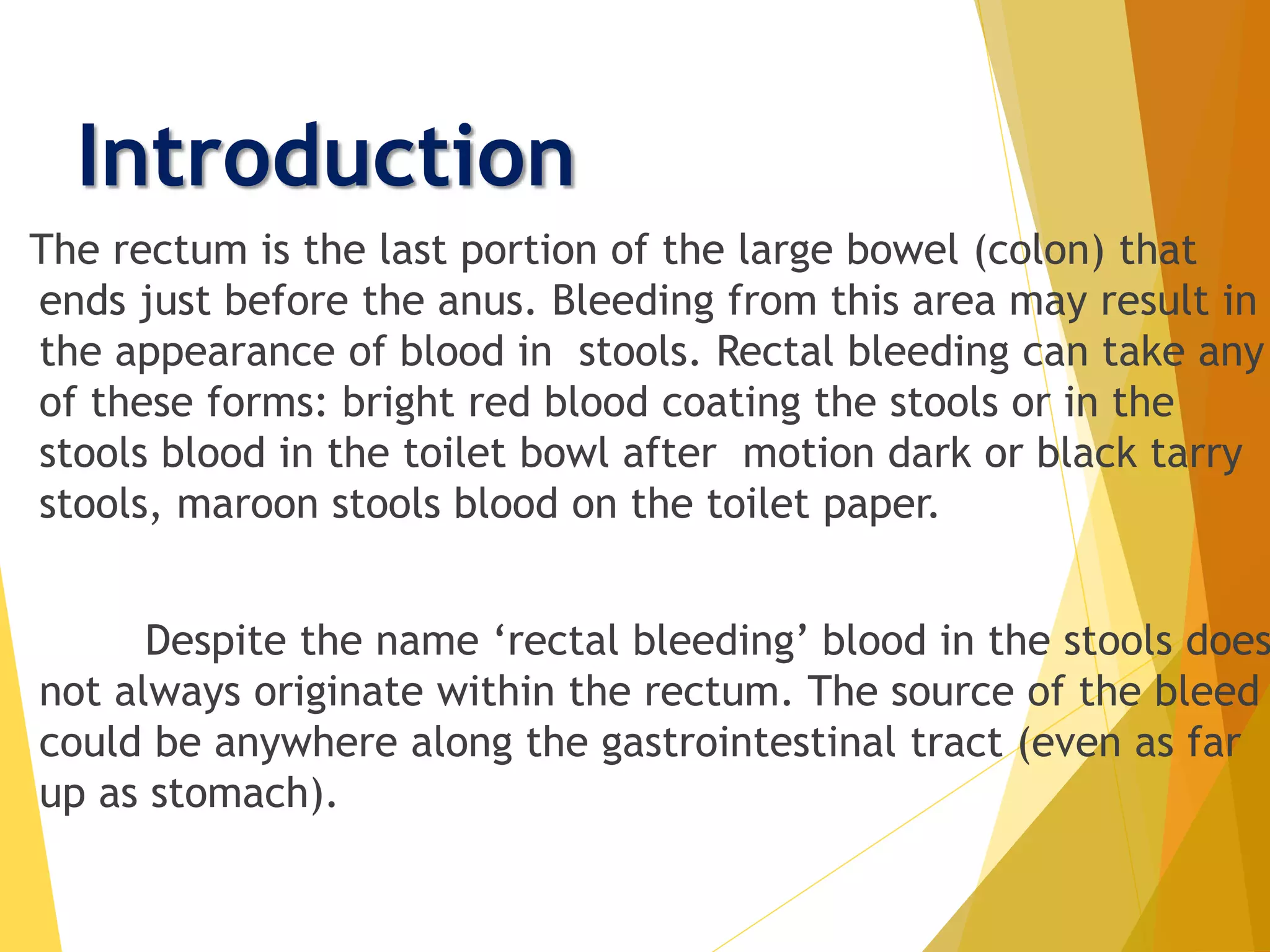 Introduction

The rectum is the last portion of the large bowel (colon) that ends just before the anus. Bleeding from this area may result in the appearance of blood in stools. Rectal bleeding can take any of these forms: bright red blood coating the stools or in the stools blood in the toilet bowl after motion dark or black tarry stools, maroon stools blood on the toilet paper.

Despite the name ‘rectal bleeding’ blood in the stools does not always originate within the rectum. The source of the bleed could be anywhere along the gastrointestinal tract (even as far up as stomach).